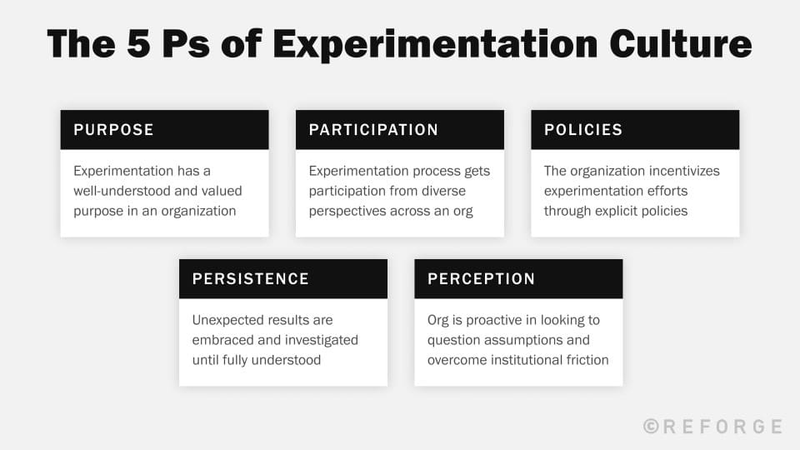 The 5 Ps of Experimentation Culture

PURPOSE

Experimentation has a well-understood and valued purpose in an organization

PARTICIPATION

Experimentation process gets participation from diverse perspectives across an org

POLICIES

The organization incentivizes experimentation efforts through explicit policies

PERSISTENCE

Unexpected results are embraced and investigated until fully understood

PERCEPTION

Org is proactive in looking to question assumptions and overcome institutional friction

©REFORGE